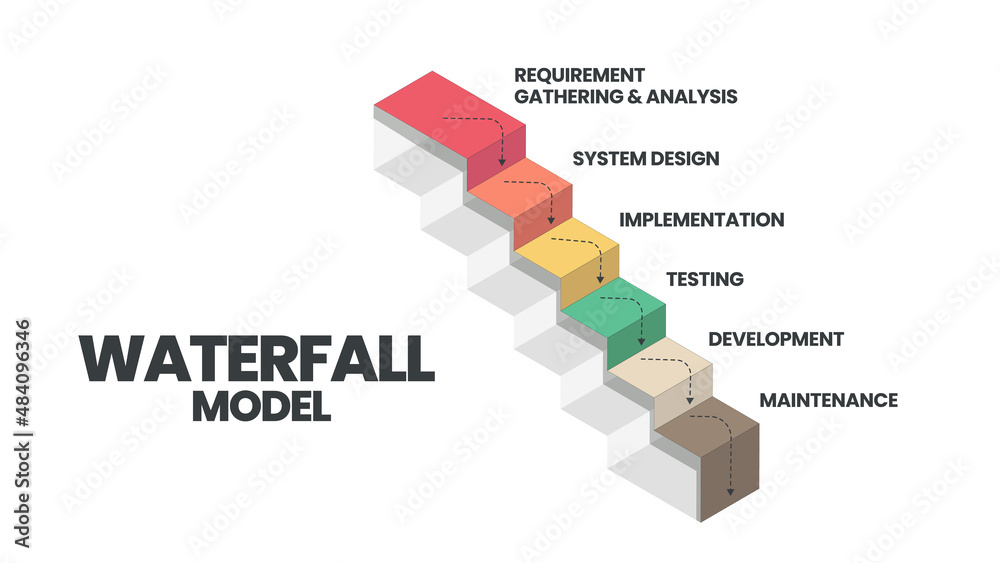 REQUIREMENT GATHERING & ANALYSIS

SYSTEM DESIGN

IMPLEMENTATION

TESTING

DEVELOPMENT

MAINTENANCE

WATERFALL MODEL

Adobe Stock | #484096346